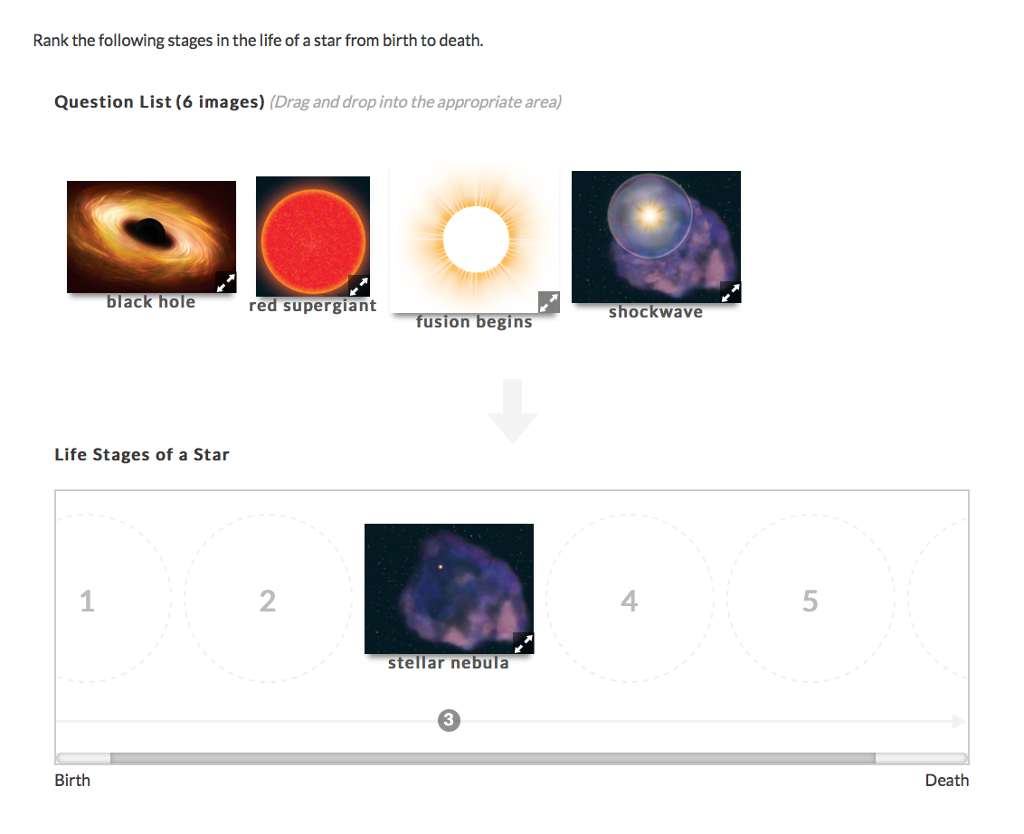 Rank the following stages in the life of a star from birth to death.

Question List (6 images) (Drag and drop into the appropriate area)

black hole

red supergiant

fusion begins

shockwave

Life Stages of a Star

1

2

stellar nebula

4

5

3

Birth

Death